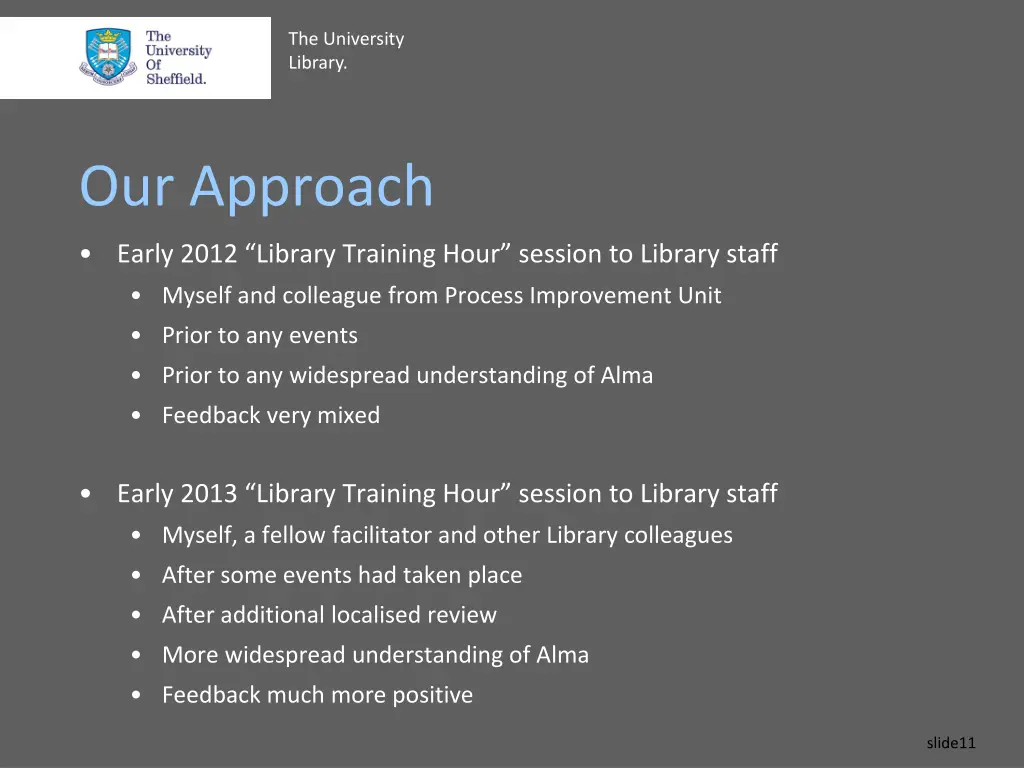 The University Of Sheffield.

The University Library.

Our Approach

• Early 2012 “Library Training Hour” session to Library staff
  • Myself and colleague from Process Improvement Unit
  • Prior to any events
  • Prior to any widespread understanding of Alma
  • Feedback very mixed

• Early 2013 “Library Training Hour” session to Library staff
  • Myself, a fellow facilitator and other Library colleagues
  • After some events had taken place
  • After additional localised review
  • More widespread understanding of Alma
  • Feedback much more positive

slide11